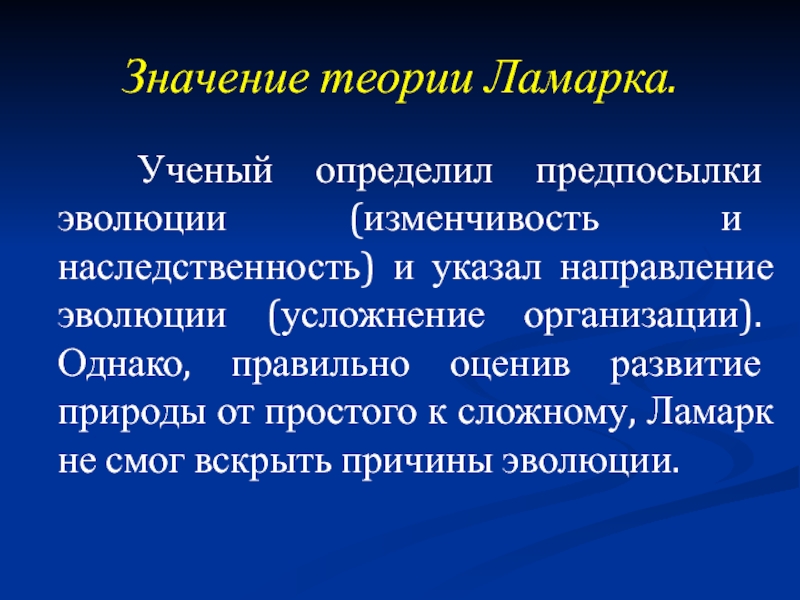 Значение теории Ламарка.

Ученый определил предпосылки эволюции (изменчивость и наследственность) и указал направление эволюции (усложнение организации). Однако, правильно оценив развитие природы от простого к сложному, Ламарк не смог вскрыть причины эволюции.